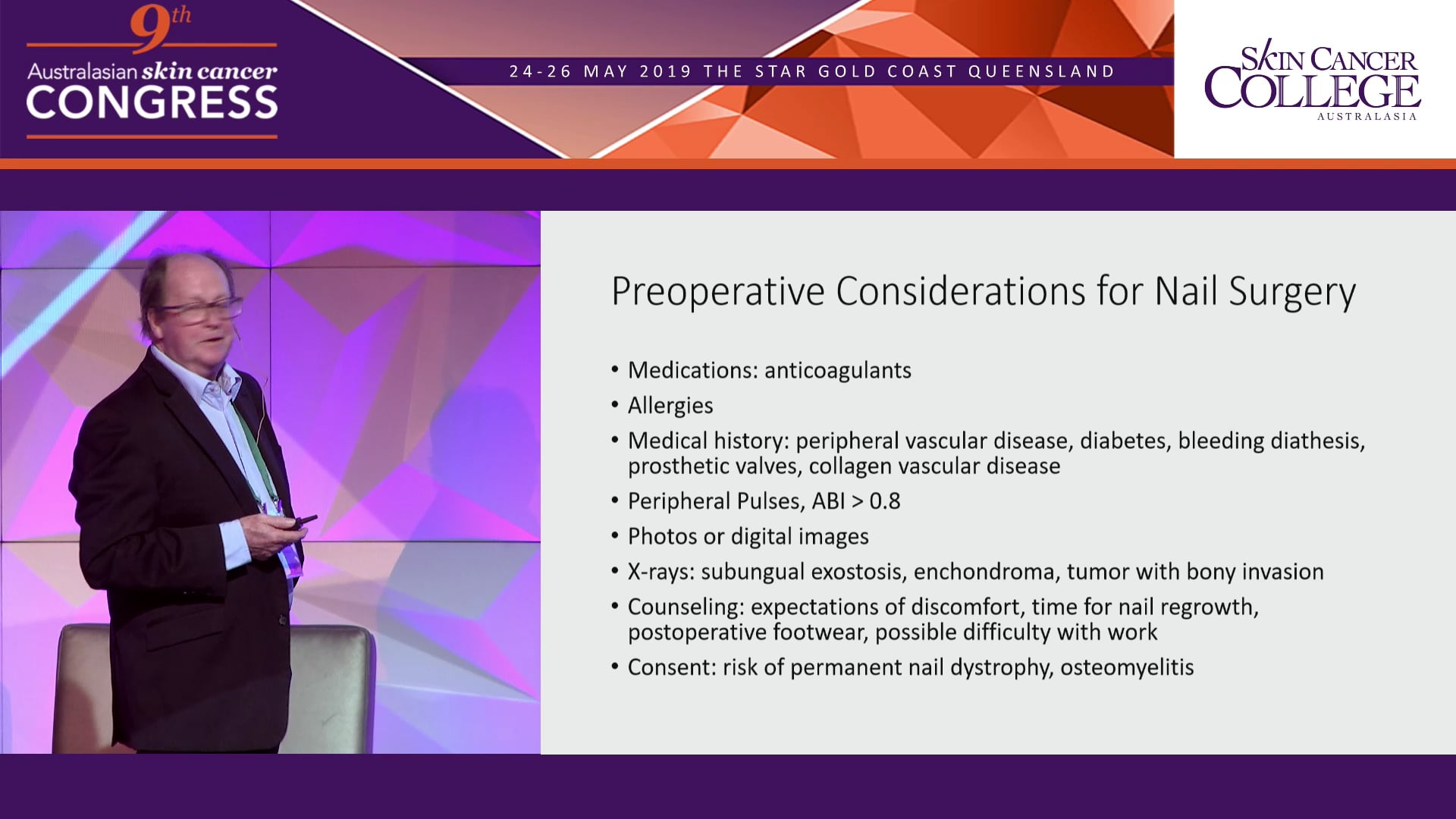 9th
Australasian skin cancer
CONGRESS

24-26 MAY 2019 THE STAR GOLD COAST QUEENSLAND

SKIN CANCER
COLLEGE
AUSTRALASIA

Preoperative Considerations for Nail Surgery

• Medications: anticoagulants
• Allergies
• Medical history: peripheral vascular disease, diabetes, bleeding diathesis, prosthetic valves, collagen vascular disease
• Peripheral Pulses, ABI > 0.8
• Photos or digital images
• X-rays: subungual exostosis, enchondroma, tumor with bony invasion
• Counseling: expectations of discomfort, time for nail regrowth, postoperative footwear, possible difficulty with work
• Consent: risk of permanent nail dystrophy, osteomyelitis